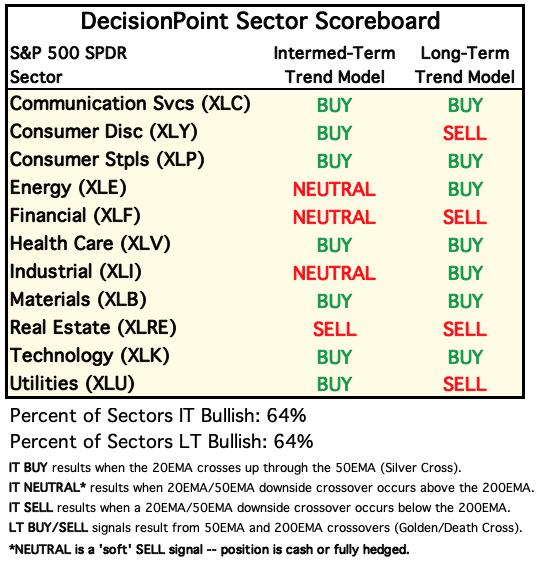 DecisionPoint Sector Scoreboard

| S&P 500 SPDR Sector | Intermed-Term Trend Model | Long-Term Trend Model |
|---|---|---|
| Communication Svcs (XLC) | BUY | BUY |
| Consumer Disc (XLY) | BUY | SELL |
| Consumer Stpls (XLP) | BUY | BUY |
| Energy (XLE) | NEUTRAL | BUY |
| Financial (XLF) | NEUTRAL | SELL |
| Health Care (XLV) | BUY | BUY |
| Industrial (XLI) | NEUTRAL | BUY |
| Materials (XLB) | BUY | BUY |
| Real Estate (XLRE) | SELL | SELL |
| Technology (XLK) | BUY | BUY |
| Utilities (XLU) | BUY | SELL |

Percent of Sectors IT Bullish: 64%
Percent of Sectors LT Bullish: 64%

IT BUY results when the 20EMA crosses up through the 50EMA (Silver Cross).
IT NEUTRAL* results when 20EMA/50EMA downside crossover occurs above the 200EMA.
IT SELL results when a 20EMA/50EMA downside crossover occurs below the 200EMA.
LT BUY/SELL signals result from 50EMA and 200EMA crossovers (Golden/Death Cross).
*NEUTRAL is a 'soft' SELL signal -- position is cash or fully hedged.